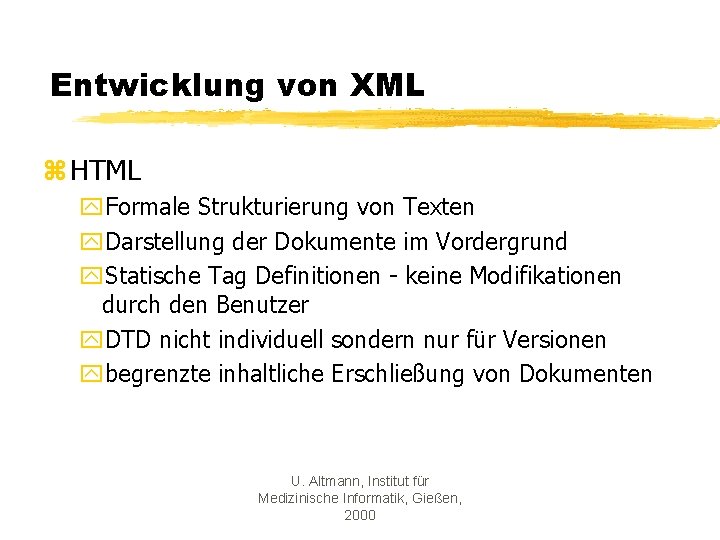 Entwicklung von XML

HTML

Formale Strukturierung von Texten

Darstellung der Dokumente im Vordergrund

Statische Tag Definitionen - keine Modifikationen durch den Benutzer

DTD nicht individuell sondern nur für Versionen

begrenzte inhaltliche Erschließung von Dokumenten

U. Altmann, Institut für Medizinische Informatik, Gießen, 2000